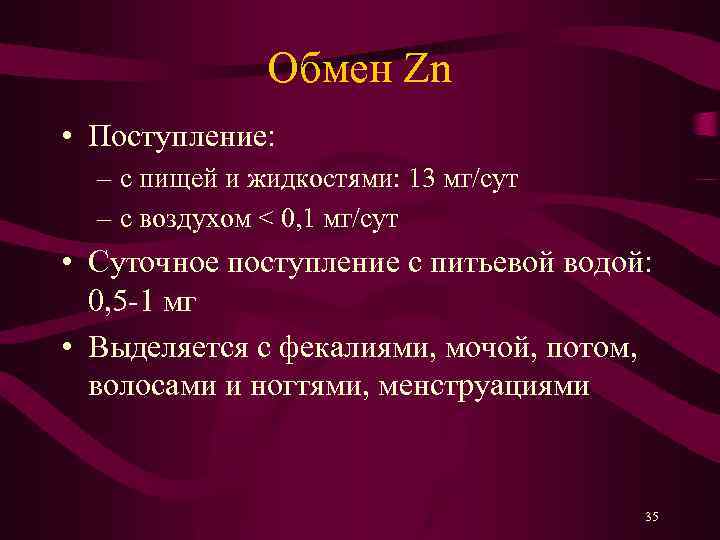 Обмен Zn

• Поступление:
– с пищей и жидкостями: 13 мг/сут
– с воздухом < 0,1 мг/сут

• Суточное поступление с питьевой водой: 0,5-1 мг

• Выделяется с фекалиями, мочой, потом, волосами и ногтями, менструациями

35